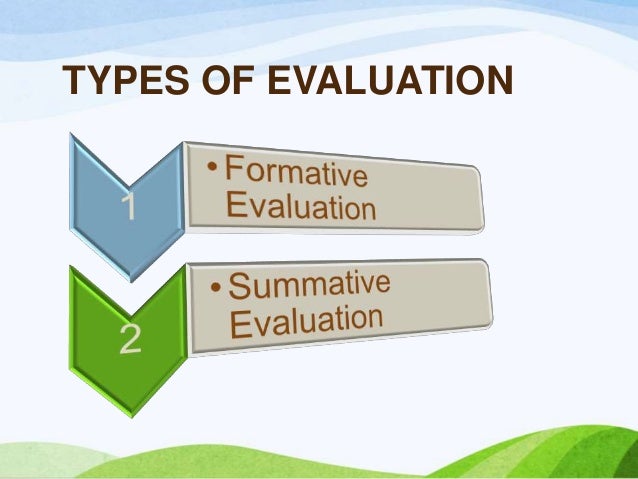 TYPES OF EVALUATION

1

• Formative Evaluation

2

• Summative Evaluation